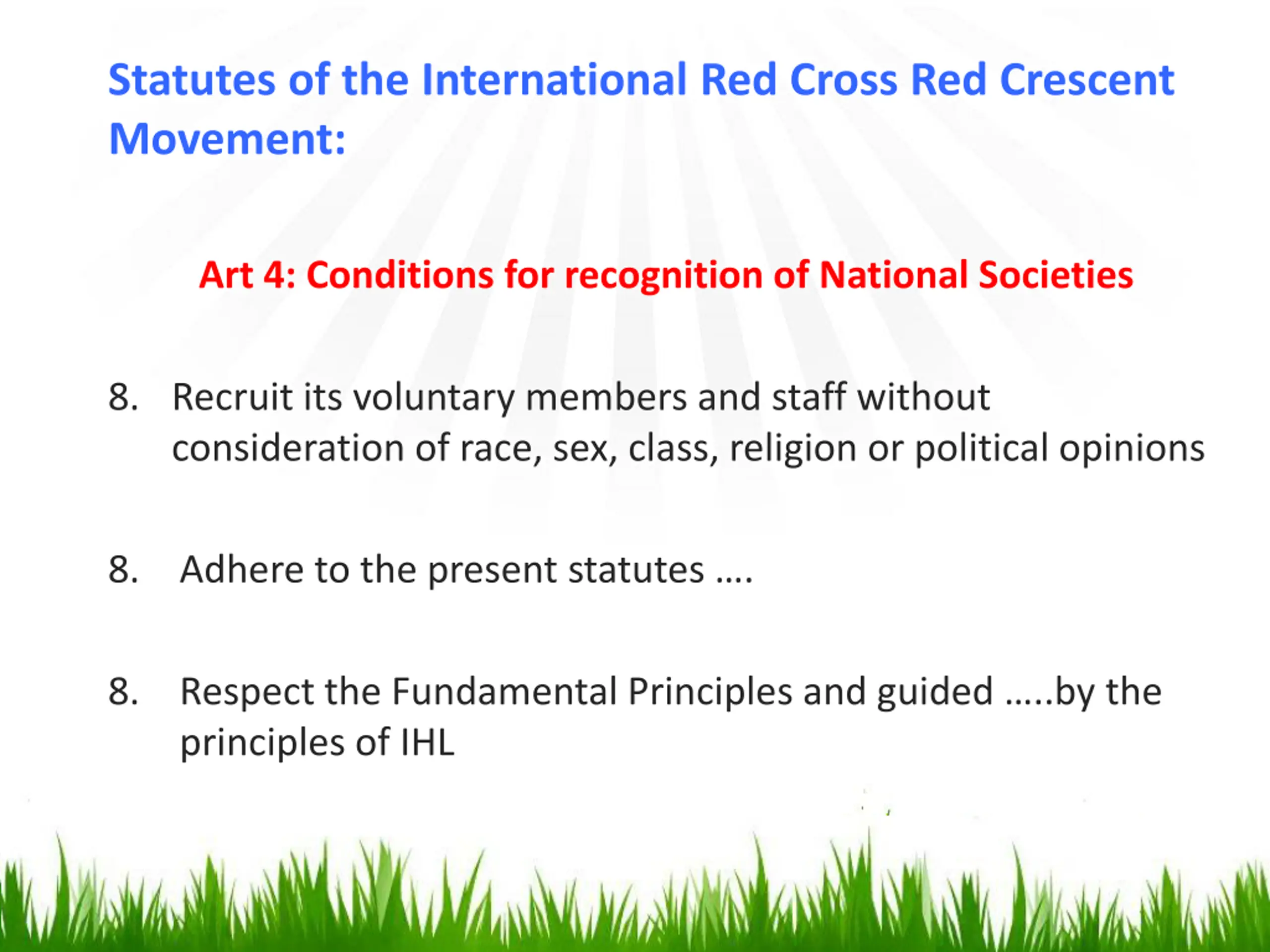 Statutes of the International Red Cross Red Crescent Movement:

Art 4: Conditions for recognition of National Societies

8. Recruit its voluntary members and staff without consideration of race, sex, class, religion or political opinions

8. Adhere to the present statutes ….

8. Respect the Fundamental Principles and guided …..by the principles of IHL